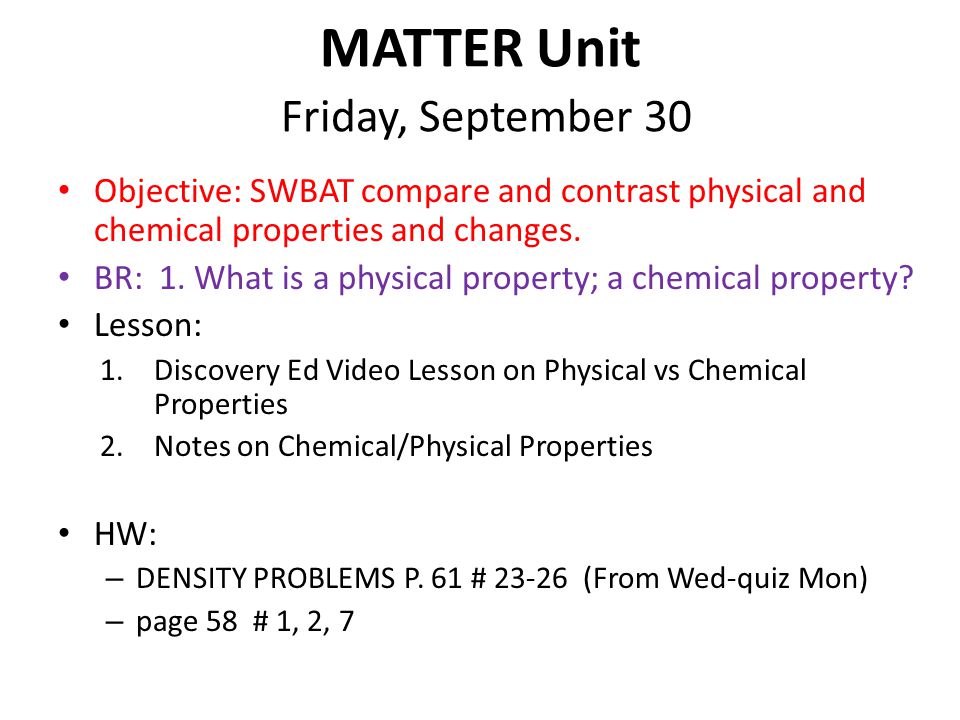 MATTER Unit
Friday, September 30

• Objective: SWBAT compare and contrast physical and chemical properties and changes.
• BR: 1. What is a physical property; a chemical property?
• Lesson:
1. Discovery Ed Video Lesson on Physical vs Chemical Properties
2. Notes on Chemical/Physical Properties

• HW:
– DENSITY PROBLEMS P. 61 # 23-26 (From Wed-quiz Mon)
– page 58 # 1, 2, 7